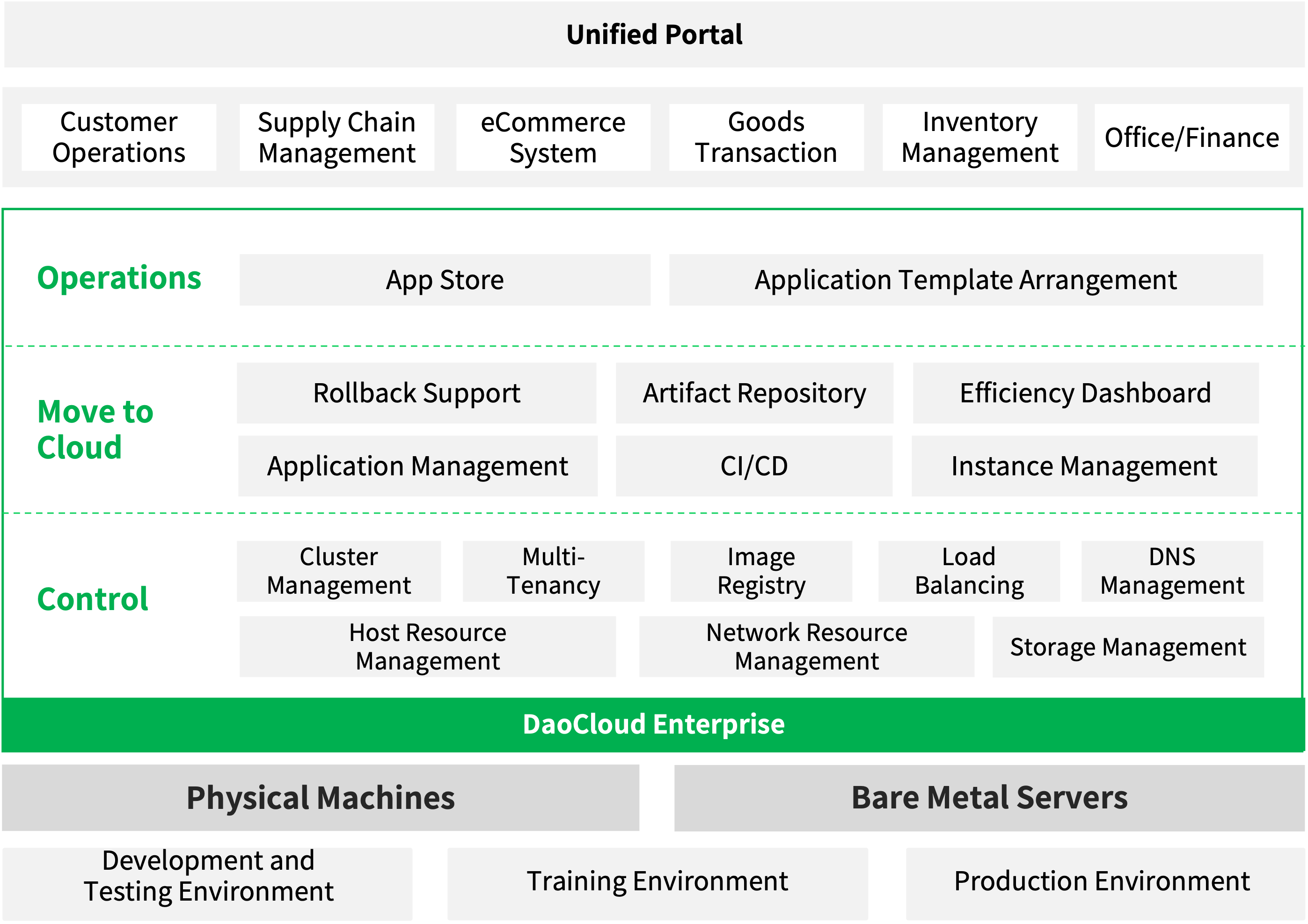 Unified Portal

Customer Operations

Supply Chain Management

eCommerce System

Goods Transaction

Inventory Management

Office/Finance

Operations

App Store

Application Template Arrangement

Move to Cloud

Rollback Support

Artifact Repository

Efficiency Dashboard

Application Management

CI/CD

Instance Management

Control

Cluster Management

Multi-Tenancy

Image Registry

Load Balancing

DNS Management

Host Resource Management

Network Resource Management

Storage Management

DaoCloud Enterprise

Physical Machines

Bare Metal Servers

Development and Testing Environment

Training Environment

Production Environment